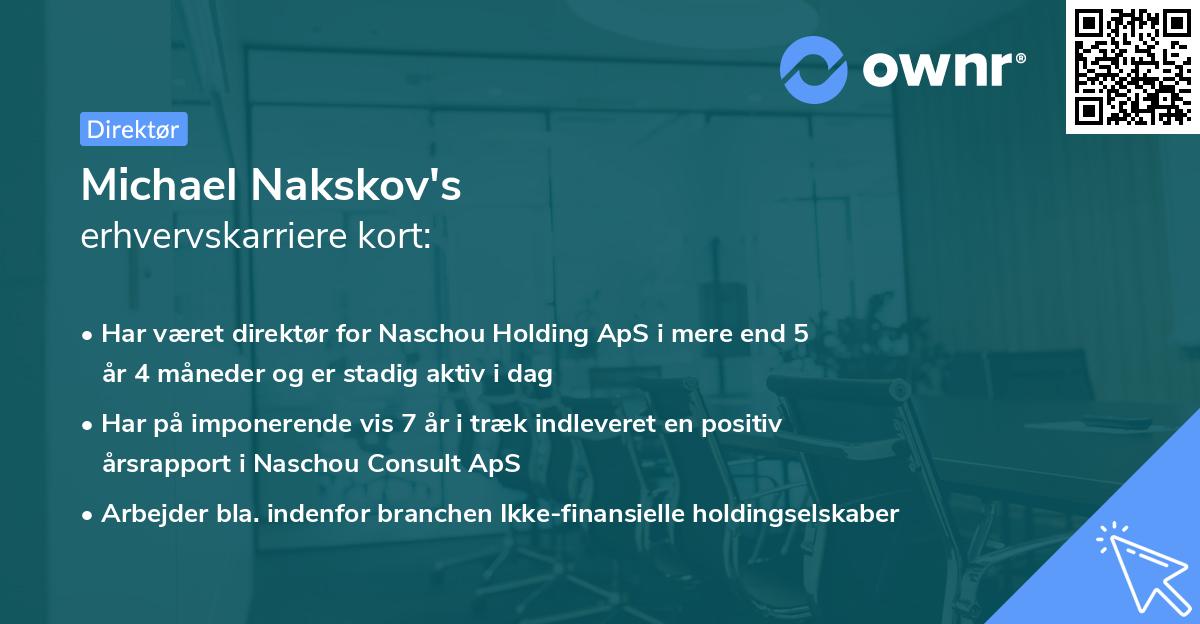 ownr®

Direktør

Michael Nakskov's
erhvervskarriere kort:

• Har været direktør for Naschou Holding ApS i mere end 5 år 4 måneder og er stadig aktiv i dag
• Har på imponerende vis 7 år i træk indleveret en positiv årsrapport i Naschou Consult ApS
• Arbejder bla. indenfor branchen Ikke-finansielle holdingselskaber